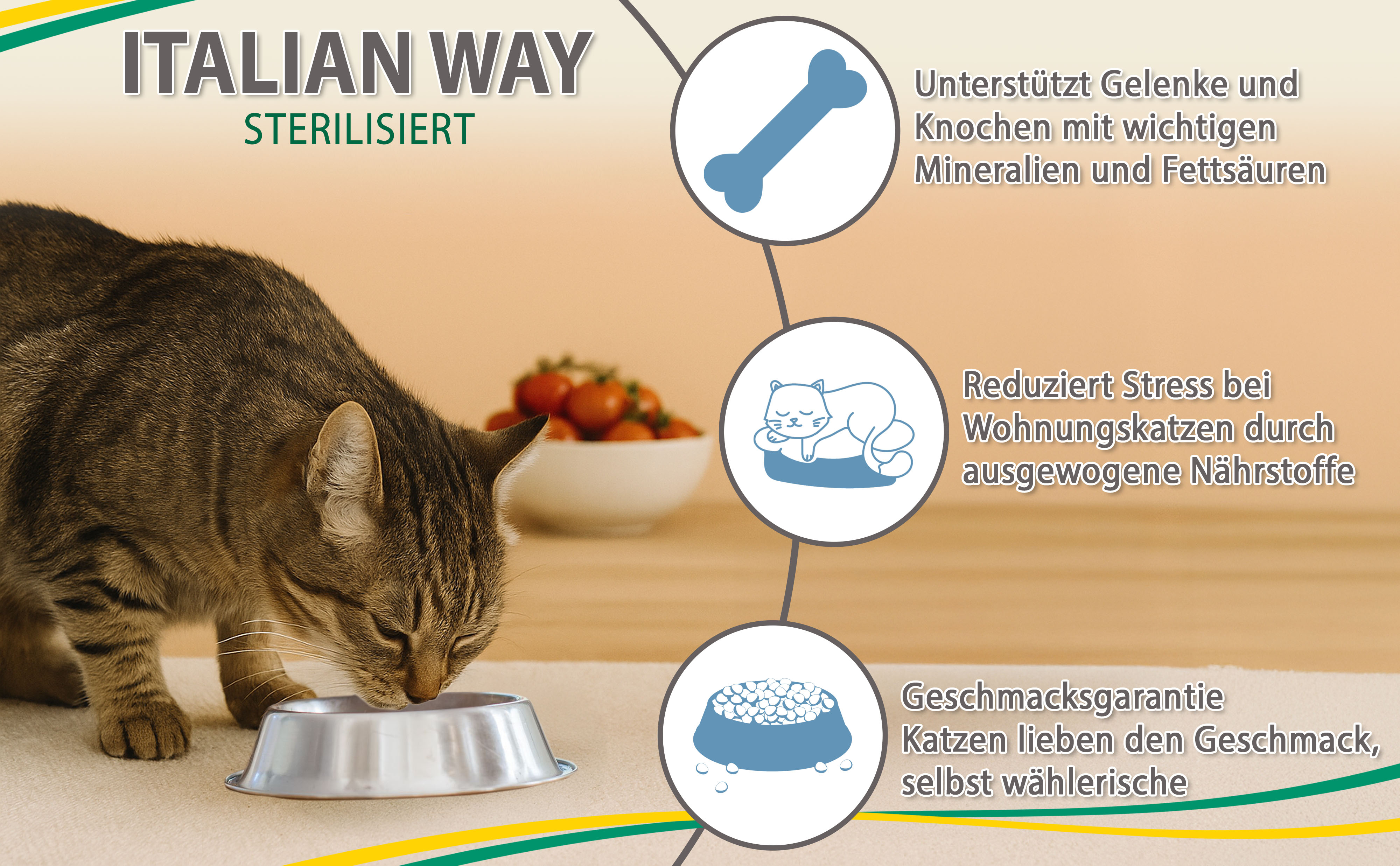 ITALIAN WAY
STERILISIERT

Unterstützt Gelenke und Knochen mit wichtigen Mineralien und Fettsäuren

Reduziert Stress bei Wohnungskatzen durch ausgewogene Nährstoffe

Geschmacksgarantie
Katzen lieben den Geschmack, selbst wählerische